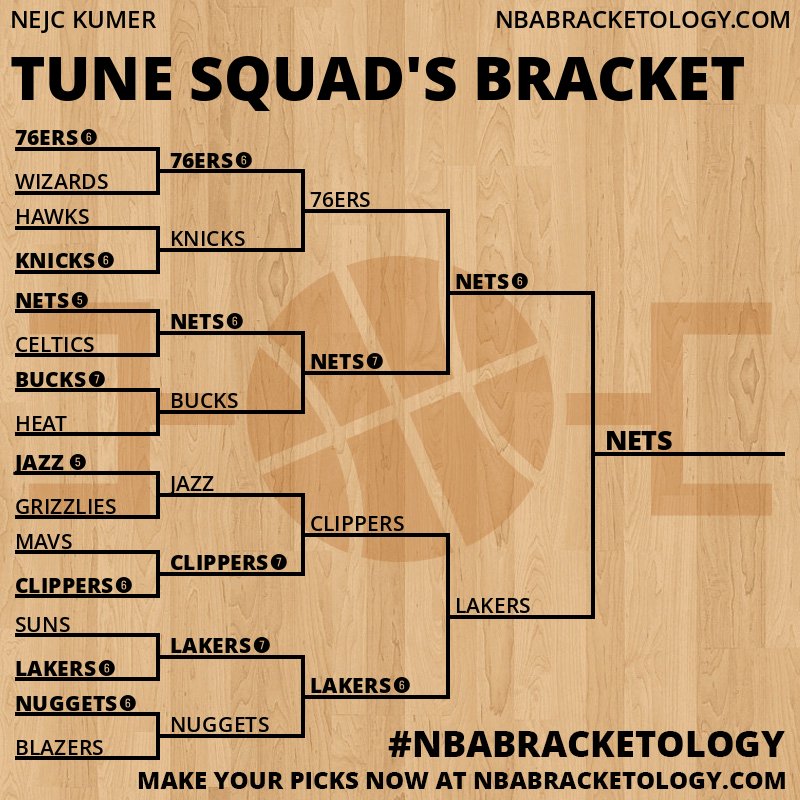 NEJC KUMER
NBABRACKETOLOGY.COM

TUNE SQUAD'S BRACKET

76ERS 6
WIZARDS
HAWKS
KNICKS 6
NETS 5
CELTICS
BUCKS 7
HEAT
JAZZ 5
GRIZZLIES
MAVS
CLIPPERS 6
SUNS
LAKERS 6
NUGGETS 6
BLAZERS

76ERS 6
KNICKS
NETS 6
BUCKS
JAZZ
CLIPPERS 7
LAKERS 7
NUGGETS

76ERS
NETS 7
CLIPPERS
LAKERS 6

NETS 6
LAKERS

NETS

#NBABRACKETOLOGY
MAKE YOUR PICKS NOW AT NBABRACKETOLOGY.COM